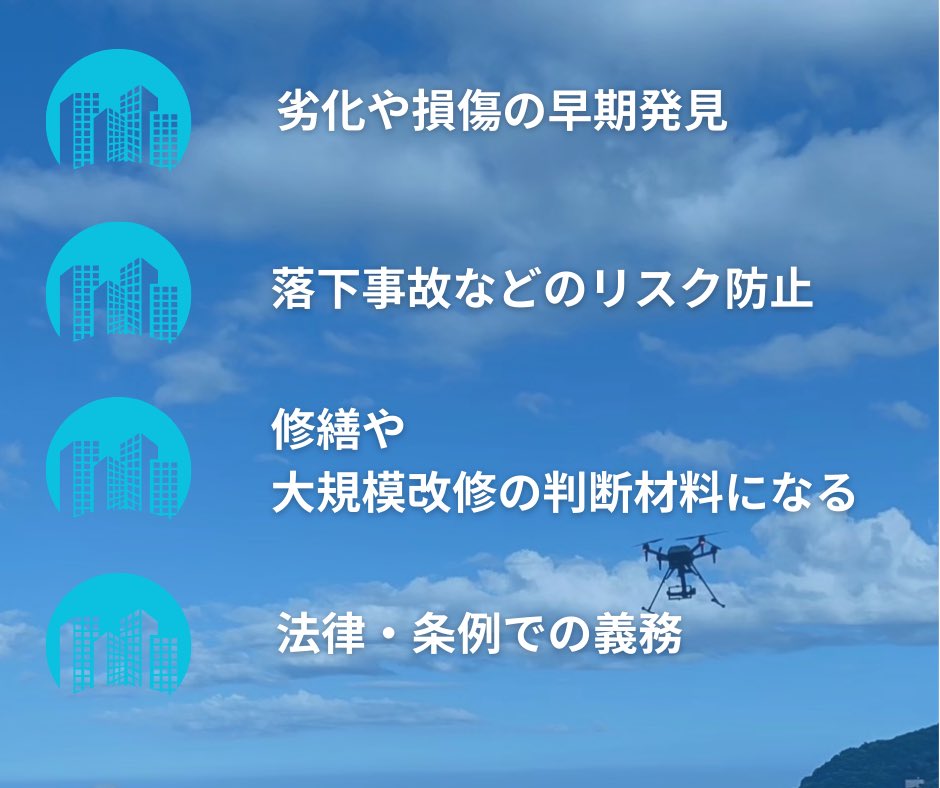 劣化や損傷の早期発見

落下事故などのリスク防止

修繕や
大規模改修の判断材料になる

法律・条例での義務